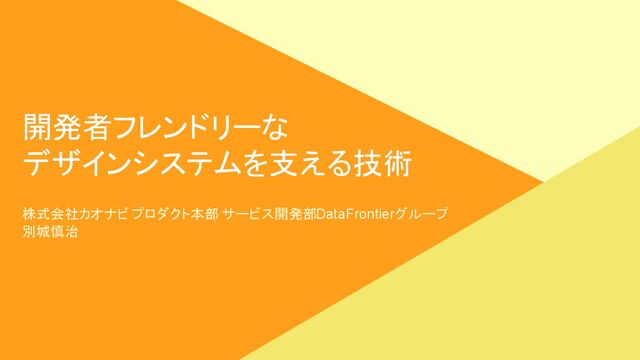 開発者フレンドリーな
デザインシステムを支える技術

株式会社カオナビ プロダクト本部 サービス開発部DataFrontierグループ
別城慎治